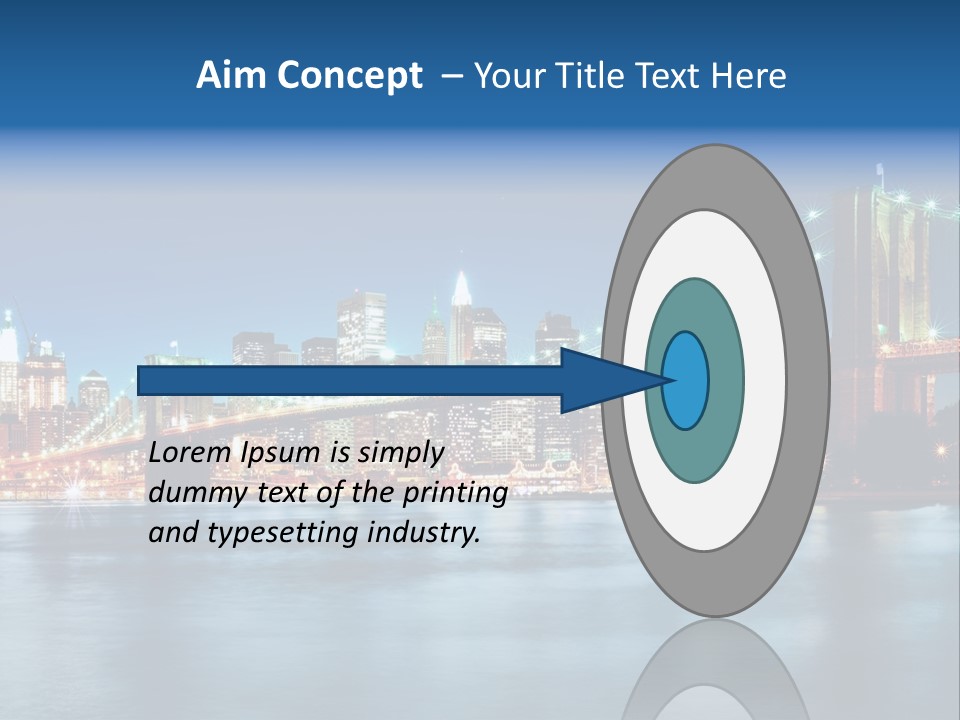 Aim Concept – Your Title Text Here

Lorem Ipsum is simply dummy text of the printing and typesetting industry.